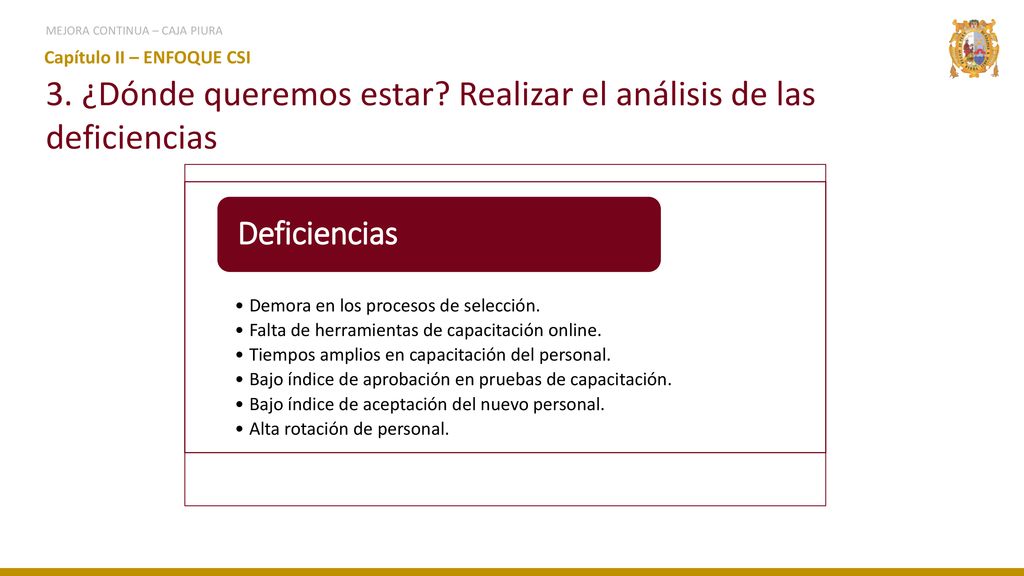 MEJORA CONTINUA – CAJA PIURA

Capítulo II – ENFOQUE CSI

3. ¿Dónde queremos estar? Realizar el análisis de las deficiencias

Deficiencias

• Demora en los procesos de selección.
• Falta de herramientas de capacitación online.
• Tiempos amplios en capacitación del personal.
• Bajo índice de aprobación en pruebas de capacitación.
• Bajo índice de aceptación del nuevo personal.
• Alta rotación de personal.